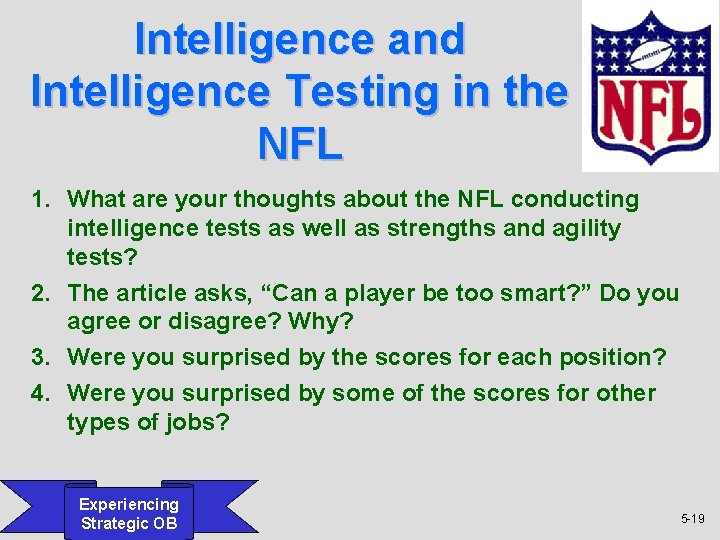 Intelligence and Intelligence Testing in the NFL

NFL

1. What are your thoughts about the NFL conducting intelligence tests as well as strengths and agility tests?
2. The article asks, “Can a player be too smart?” Do you agree or disagree? Why?
3. Were you surprised by the scores for each position?
4. Were you surprised by some of the scores for other types of jobs?

Experiencing Strategic OB

5-19